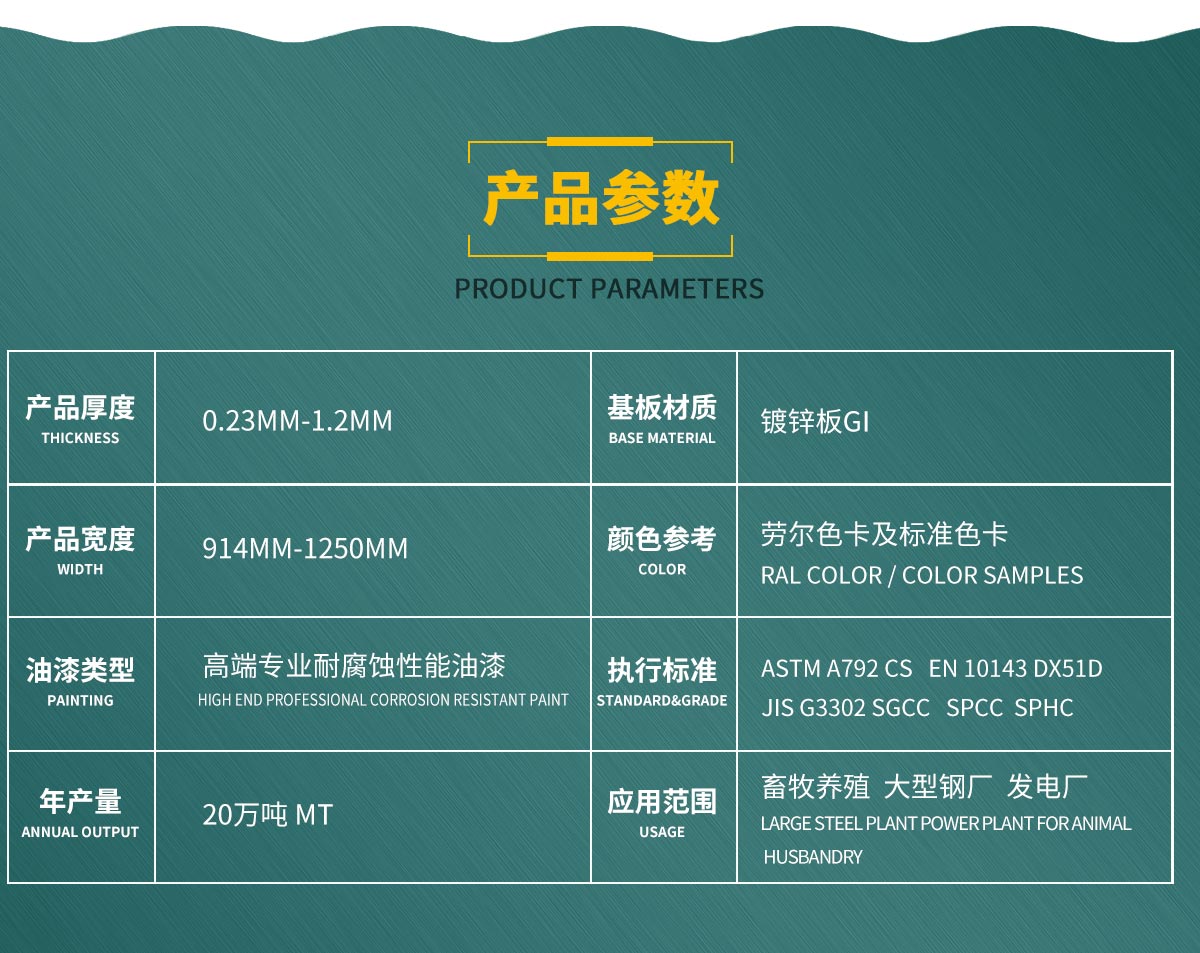 产品参数
PRODUCT PARAMETERS

| 产品厚度 THICKNESS | 0.23MM-1.2MM | 基板材质 BASE MATERIAL | 镀锌板GI |
|---|---|---|---|
| 产品宽度 WIDTH | 914MM-1250MM | 颜色参考 COLOR | 劳尔色卡及标准色卡 RAL COLOR / COLOR SAMPLES |
| 油漆类型 PAINTING | 高端专业耐腐蚀性能油漆 HIGH END PROFESSIONAL CORROSION RESISTANT PAINT | 执行标准 STANDARD&GRADE | ASTM A792 CS EN 10143 DX51D JIS G3302 SGCC SPCC SPHC |
| 年产量 ANNUAL OUTPUT | 20万吨 MT | 应用范围 USAGE | 畜牧养殖 大型钢厂 发电厂 LARGE STEEL PLANT POWER PLANT FOR ANIMAL HUSBANDRY |